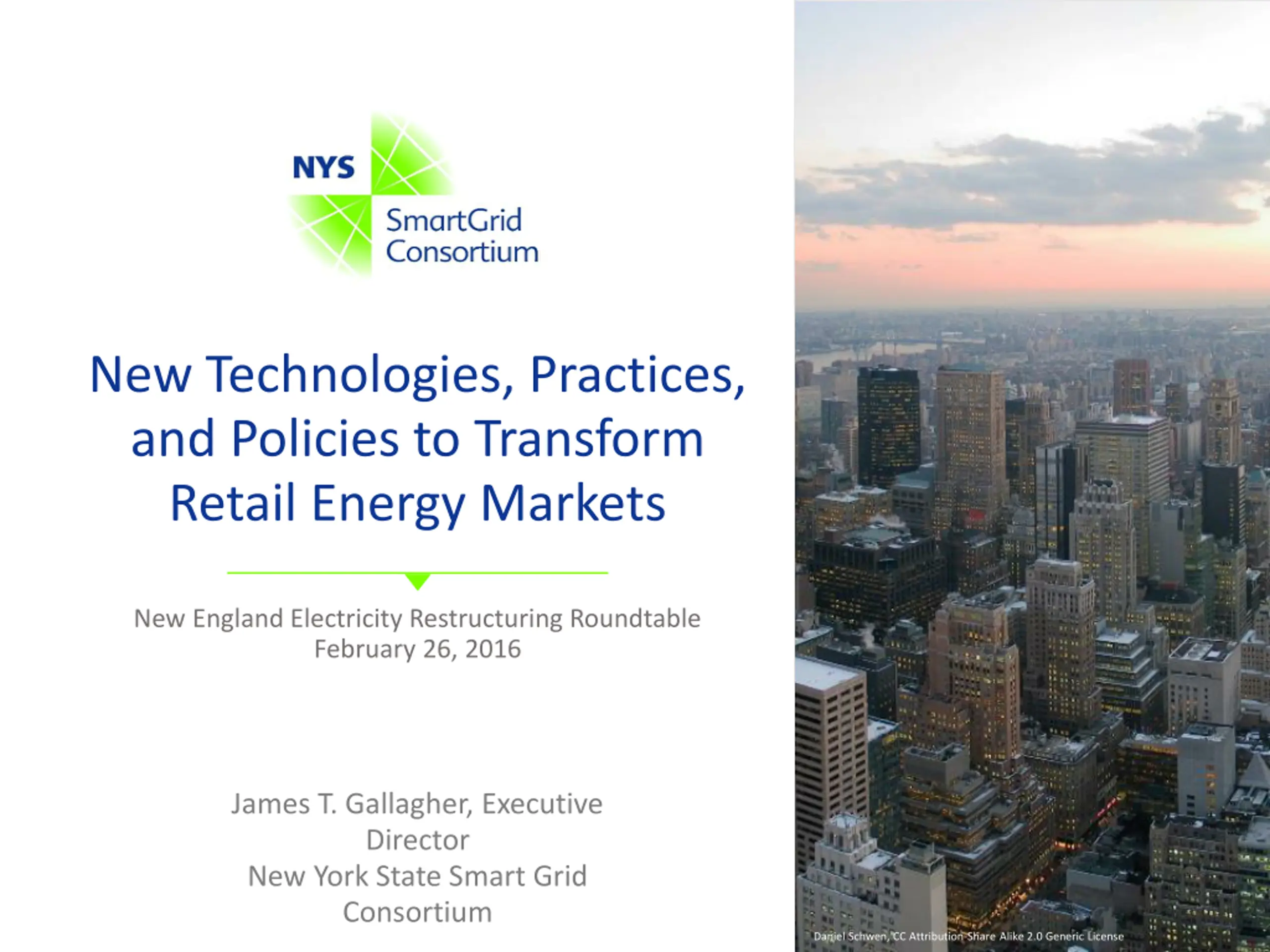 NYS SmartGrid Consortium

New Technologies, Practices, and Policies to Transform Retail Energy Markets

New England Electricity Restructuring Roundtable
February 26, 2016

James T. Gallagher, Executive Director
New York State Smart Grid Consortium

Daniel Schwen, CC Attribution-Share Alike 2.0 Generic License